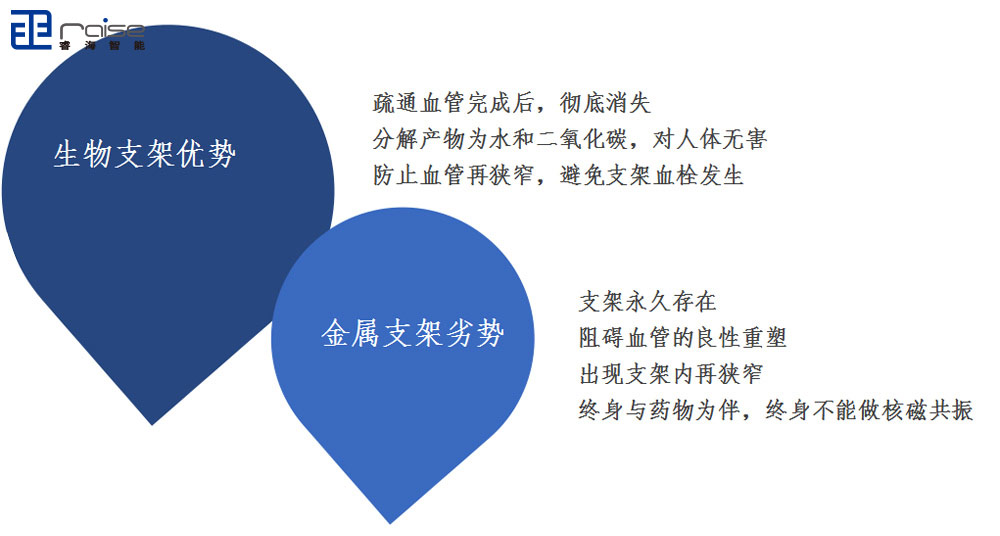 raise
睿海智能

生物支架优势

疏通血管完成后，彻底消失
分解产物为水和二氧化碳，对人体无害
防止血管再狭窄，避免支架血栓发生

金属支架劣势

支架永久存在
阻碍血管的良性重塑
出现支架内再狭窄
终身与药物为伴，终身不能做核磁共振